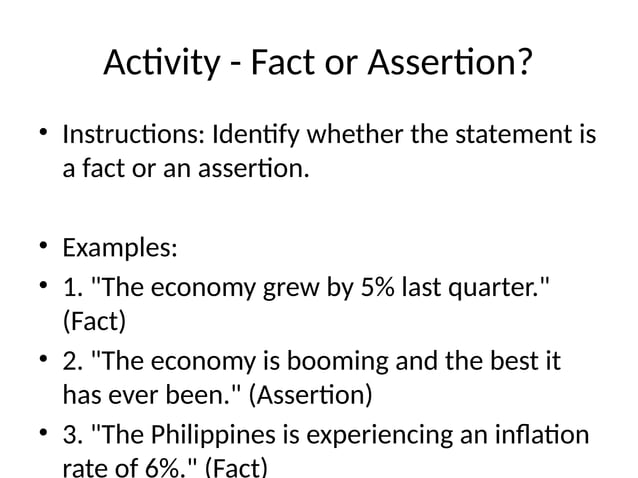 Activity - Fact or Assertion?

• Instructions: Identify whether the statement is a fact or an assertion.

• Examples:
• 1. "The economy grew by 5% last quarter." (Fact)
• 2. "The economy is booming and the best it has ever been." (Assertion)
• 3. "The Philippines is experiencing an inflation rate of 6%." (Fact)